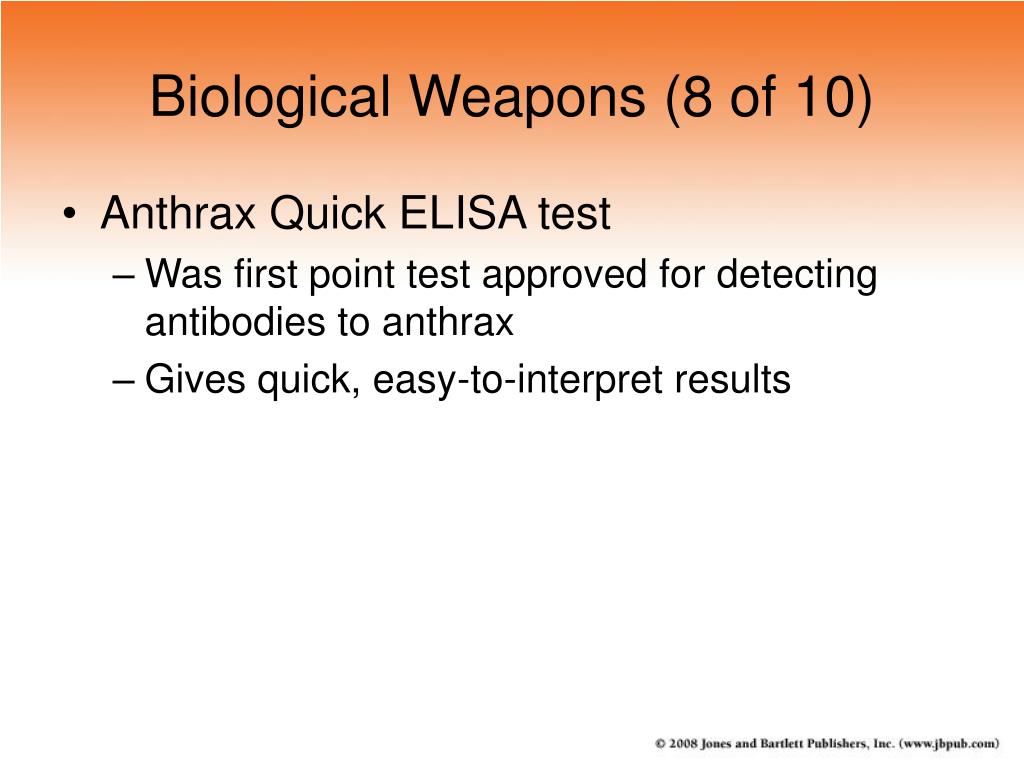 Biological Weapons (8 of 10)

• Anthrax Quick ELISA test
– Was first point test approved for detecting antibodies to anthrax
– Gives quick, easy-to-interpret results

© 2008 Jones and Bartlett Publishers, Inc. (www.jbpub.com)